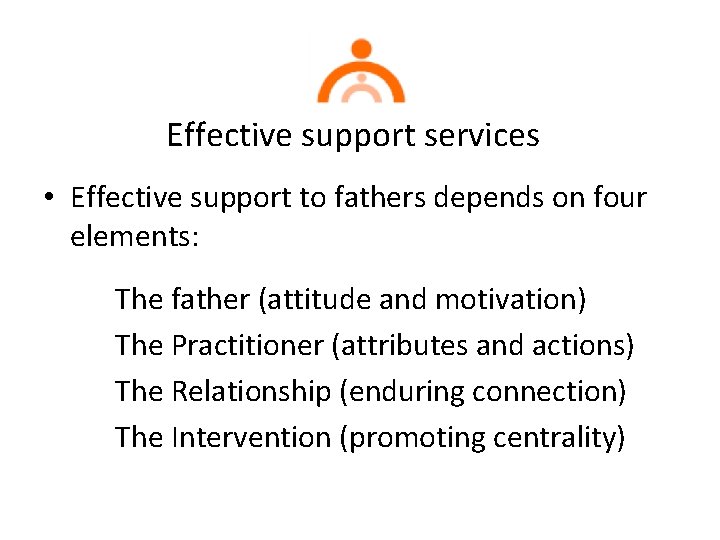 Effective support services

• Effective support to fathers depends on four elements:

The father (attitude and motivation)
The Practitioner (attributes and actions)
The Relationship (enduring connection)
The Intervention (promoting centrality)